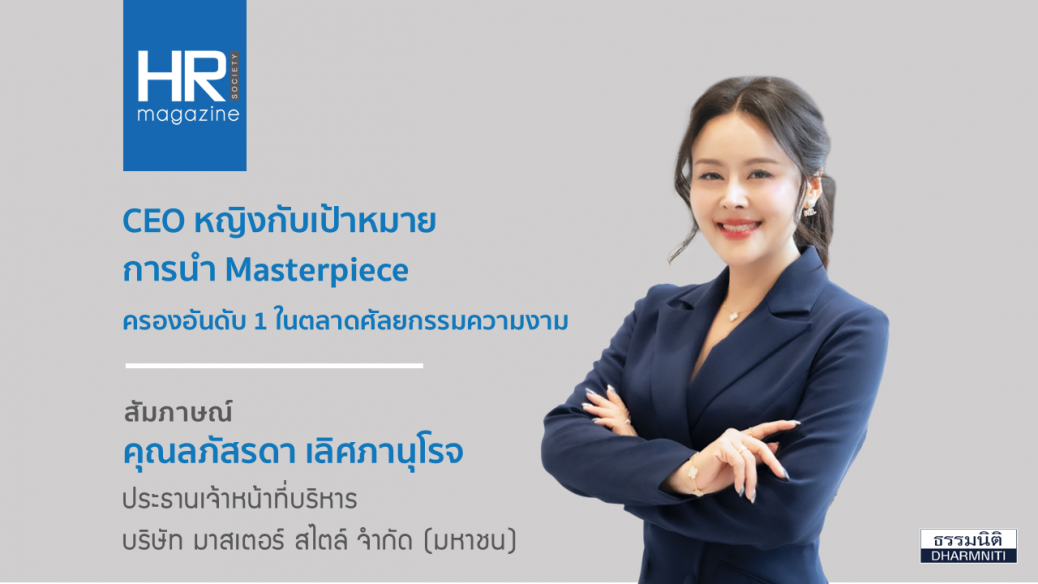 HR SOCIETY magazine

CEO หญิงกับเป้าหมาย
การนำ Masterpiece
ครองอันดับ 1 ในตลาดศัลยกรรมความงาม

สัมภาษณ์
คุณลภัสรดา เลิศภานุโรจ
ประธานเจ้าหน้าที่บริหาร
บริษัท มาสเตอร์ สไตล์ จำกัด (มหาชน)

ธรรมนิติ
DHARMNITI